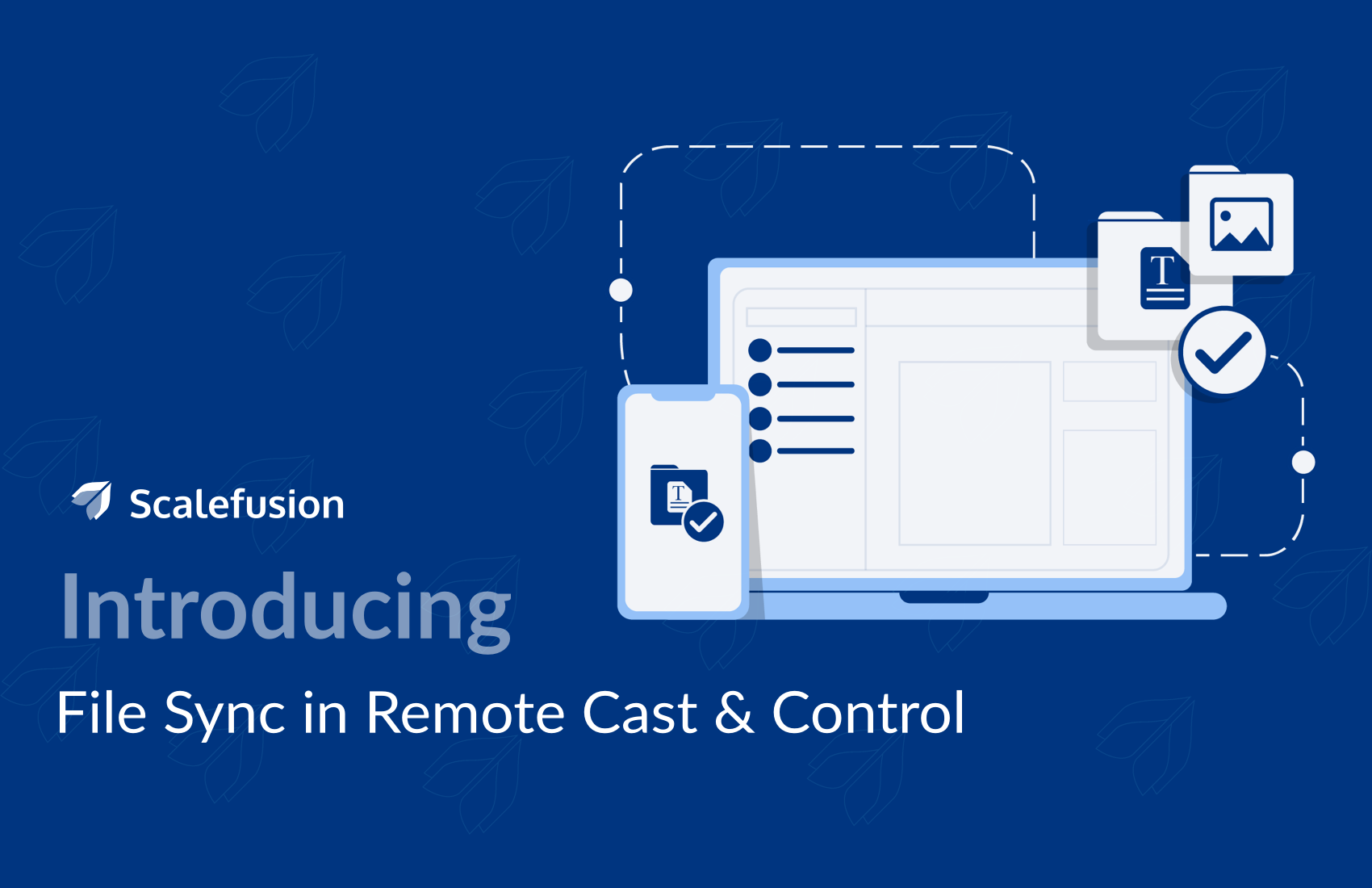 Scalefusion

Introducing

File Sync in Remote Cast & Control